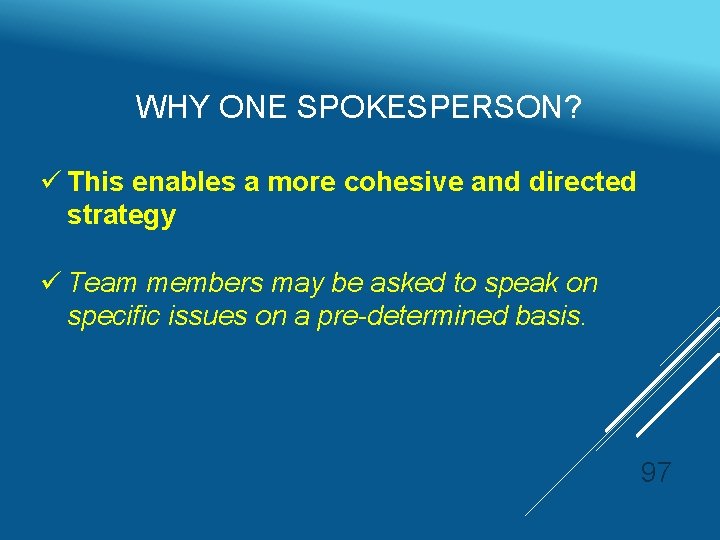 WHY ONE SPOKESPERSON?

✓ This enables a more cohesive and directed strategy

✓ Team members may be asked to speak on specific issues on a pre-determined basis.

97